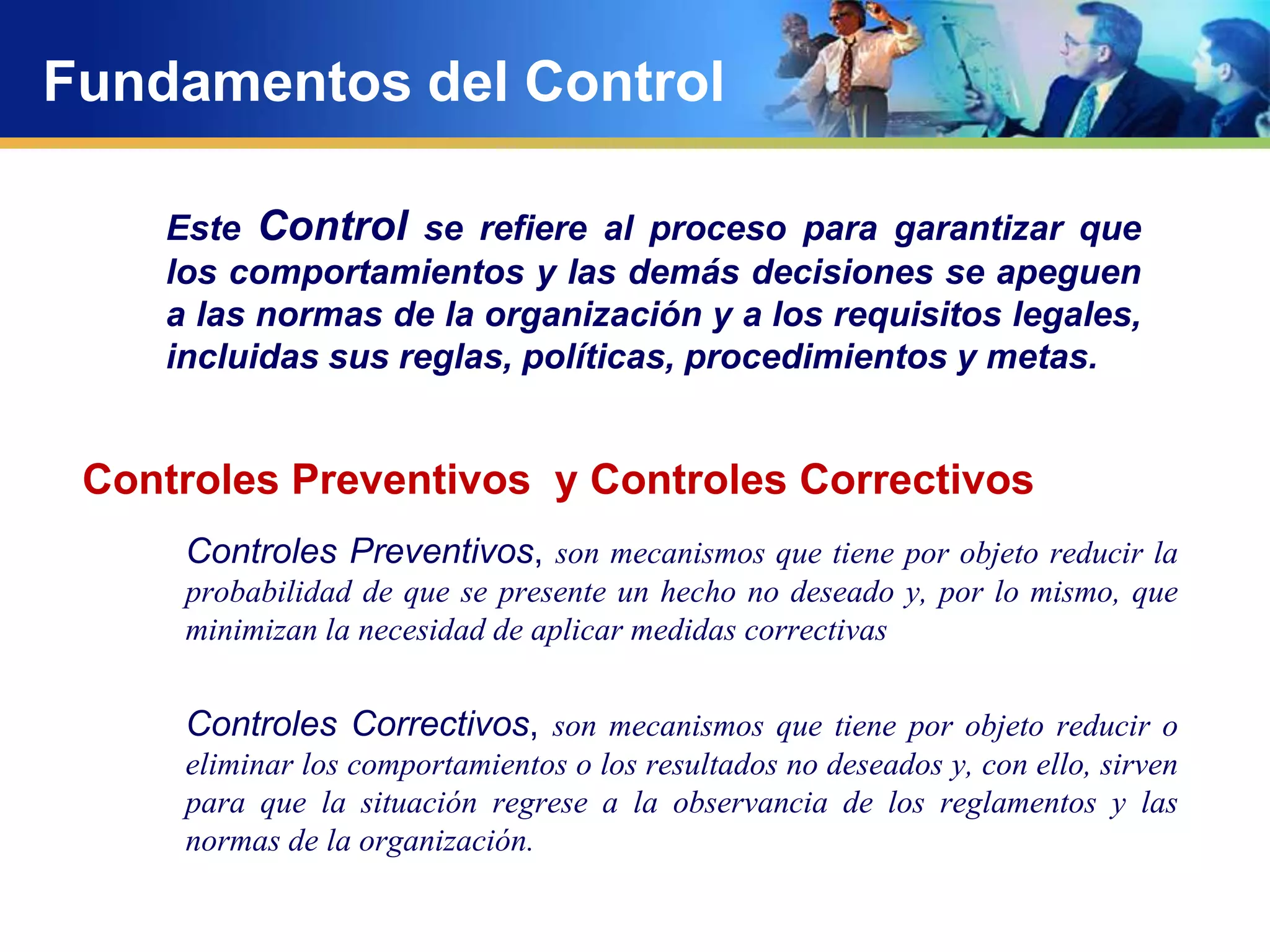 Fundamentos del Control

Este Control se refiere al proceso para garantizar que los comportamientos y las demás decisiones se apeguen a las normas de la organización y a los requisitos legales, incluidas sus reglas, políticas, procedimientos y metas.

Controles Preventivos y Controles Correctivos

Controles Preventivos, son mecanismos que tiene por objeto reducir la probabilidad de que se presente un hecho no deseado y, por lo mismo, que minimizan la necesidad de aplicar medidas correctivas

Controles Correctivos, son mecanismos que tiene por objeto reducir o eliminar los comportamientos o los resultados no deseados y, con ello, sirven para que la situación regrese a la observancia de los reglamentos y las normas de la organización.